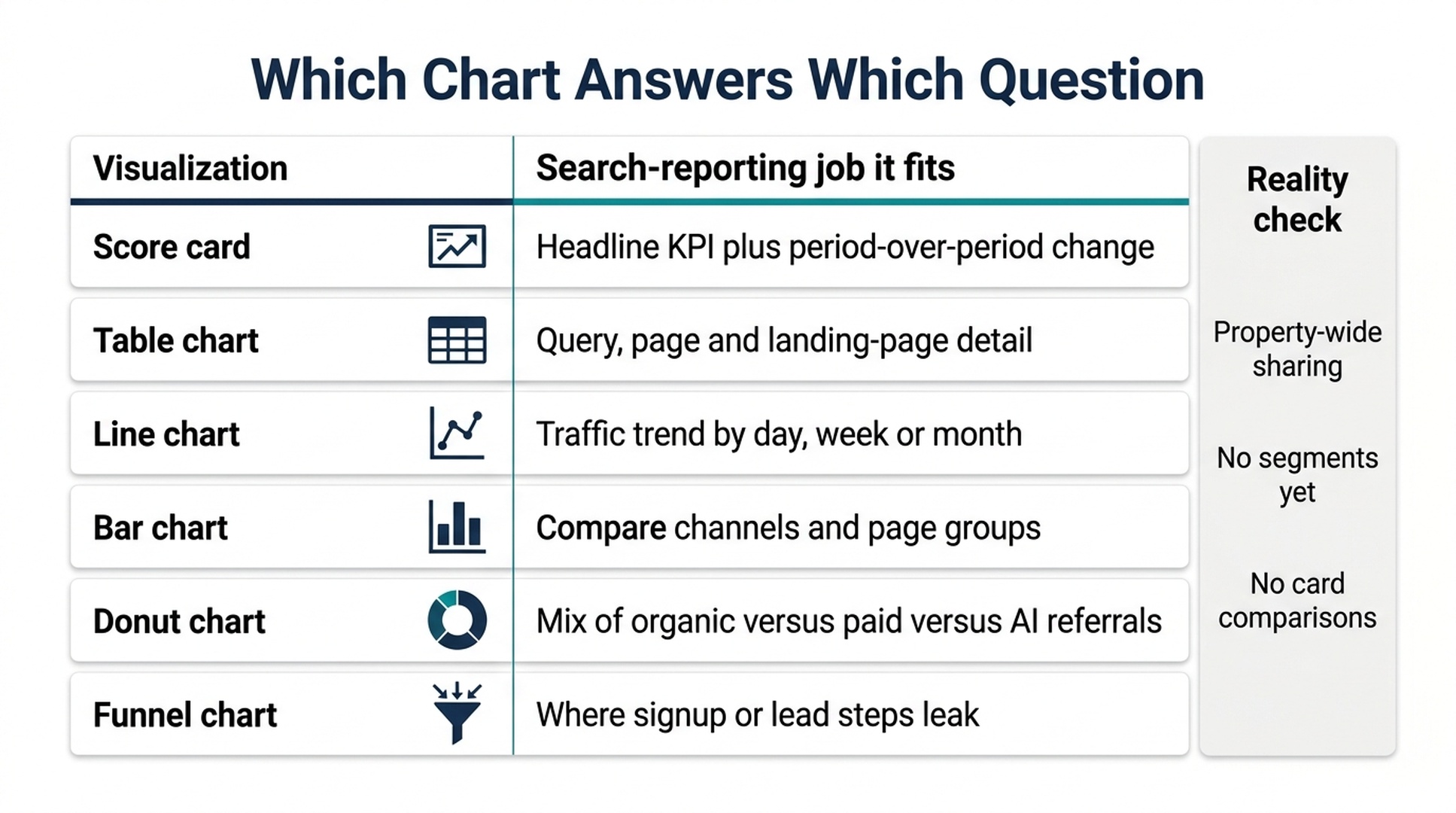 Which Chart Answers Which Question

| Visualization | Search-reporting job it fits |
|---|---|
| Score card | Headline KPI plus period-over-period change |
| Table chart | Query, page and landing-page detail |
| Line chart | Traffic trend by day, week or month |
| Bar chart | Compare channels and page groups |
| Donut chart | Mix of organic versus paid versus AI referrals |
| Funnel chart | Where signup or lead steps leak |

Reality check

Property-wide sharing

No segments yet

No card comparisons